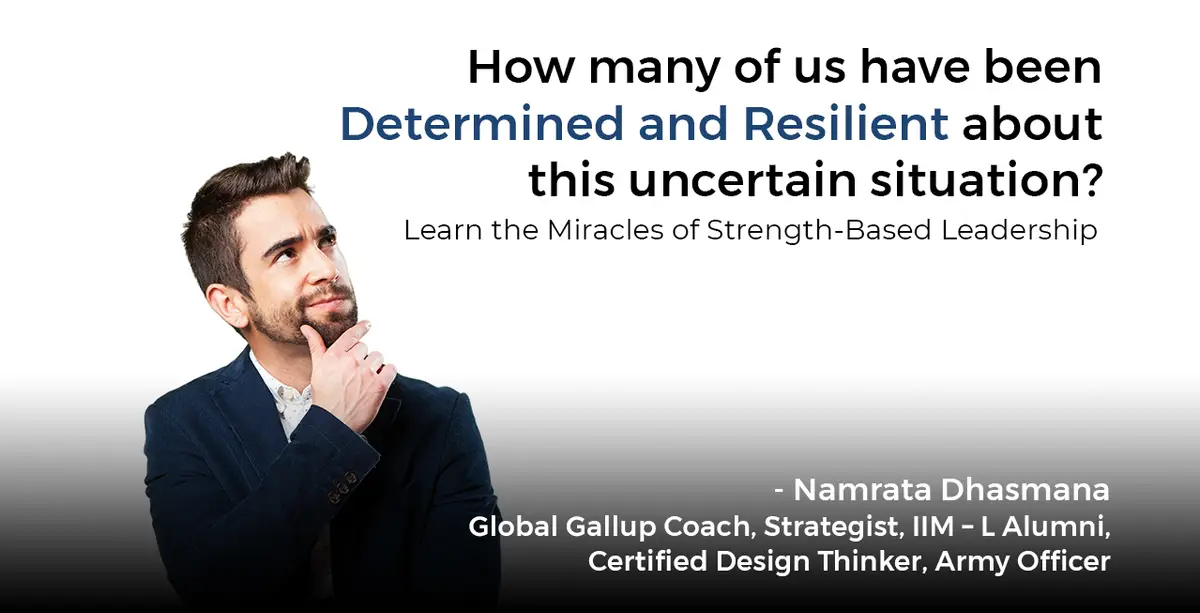 How many of us have been Determined and Resilient about this uncertain situation?

Learn the Miracles of Strength-Based Leadership

- Namrata Dhasmana
Global Gallup Coach, Strategist, IIM – L Alumni, Certified Design Thinker, Army Officer